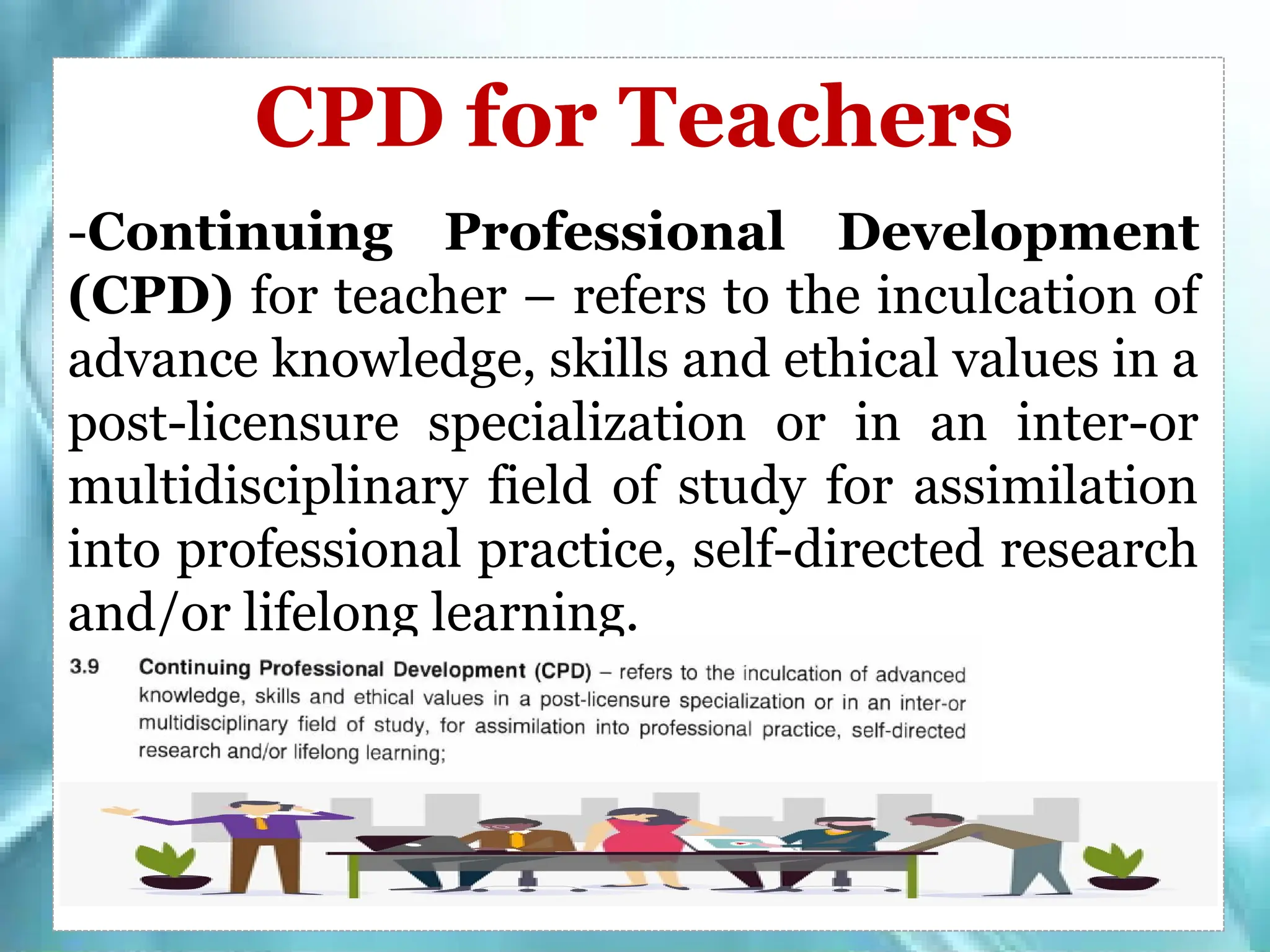 CPD for Teachers

-Continuing Professional Development (CPD) for teacher – refers to the inculcation of advance knowledge, skills and ethical values in a post-licensure specialization or in an inter-or multidisciplinary field of study for assimilation into professional practice, self-directed research and/or lifelong learning.

3.9 Continuing Professional Development (CPD) – refers to the inculcation of advanced knowledge, skills and ethical values in a post-licensure specialization or in an inter-or multidisciplinary field of study, for assimilation into professional practice, self-directed research and/or lifelong learning;